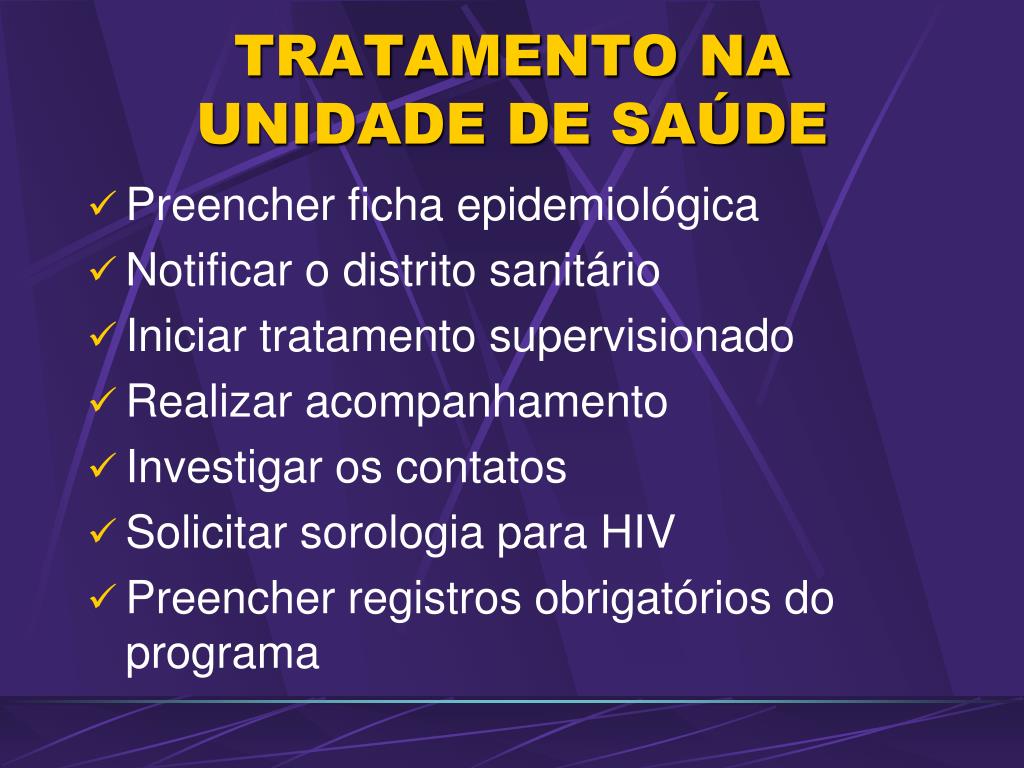 TRATAMENTO NA UNIDADE DE SAÚDE

✓ Preencher ficha epidemiológica
✓ Notificar o distrito sanitário
✓ Iniciar tratamento supervisionado
✓ Realizar acompanhamento
✓ Investigar os contatos
✓ Solicitar sorologia para HIV
✓ Preencher registros obrigatórios do programa